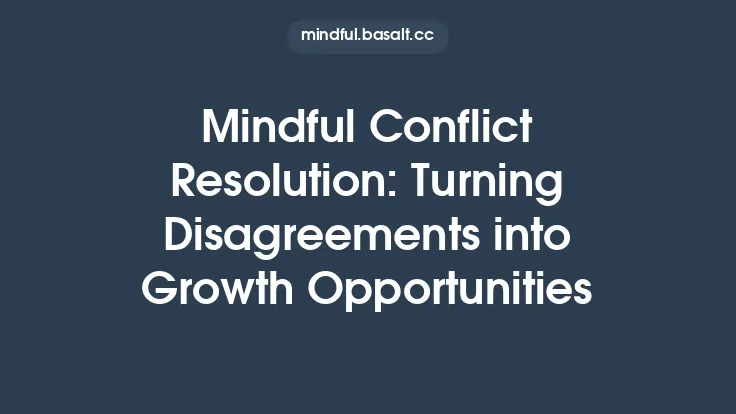 mindful.basalt.cc

Mindful Conflict Resolution: Turning Disagreements into Growth Opportunities